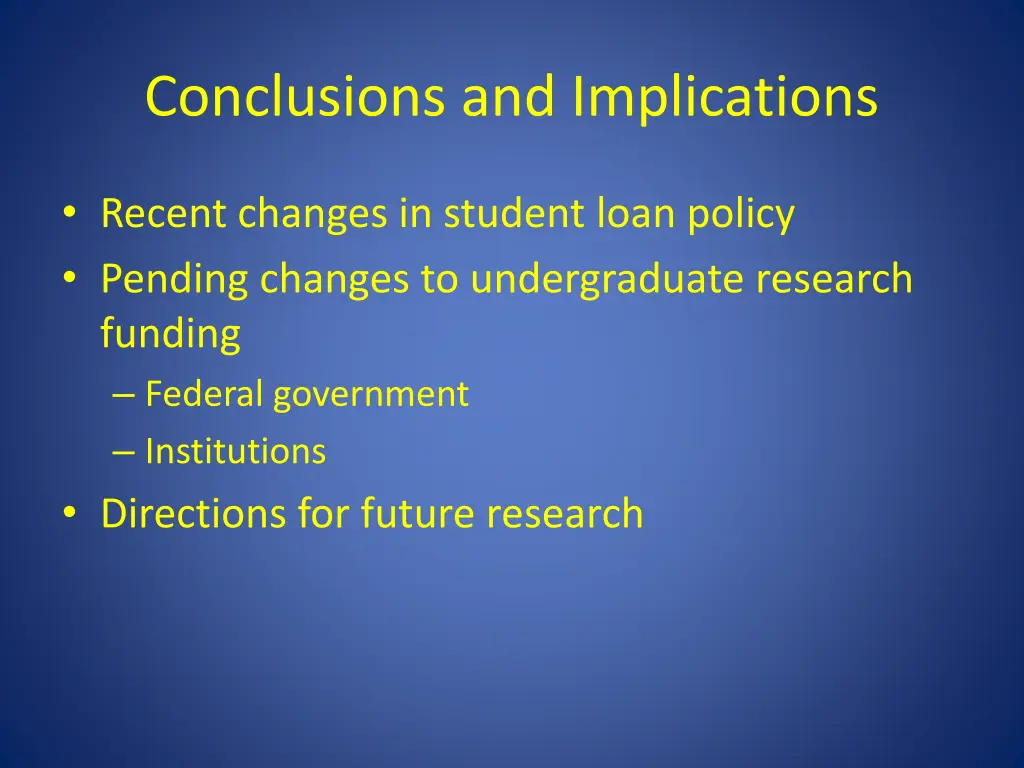 Conclusions and Implications

• Recent changes in student loan policy
• Pending changes to undergraduate research funding
– Federal government
– Institutions
• Directions for future research